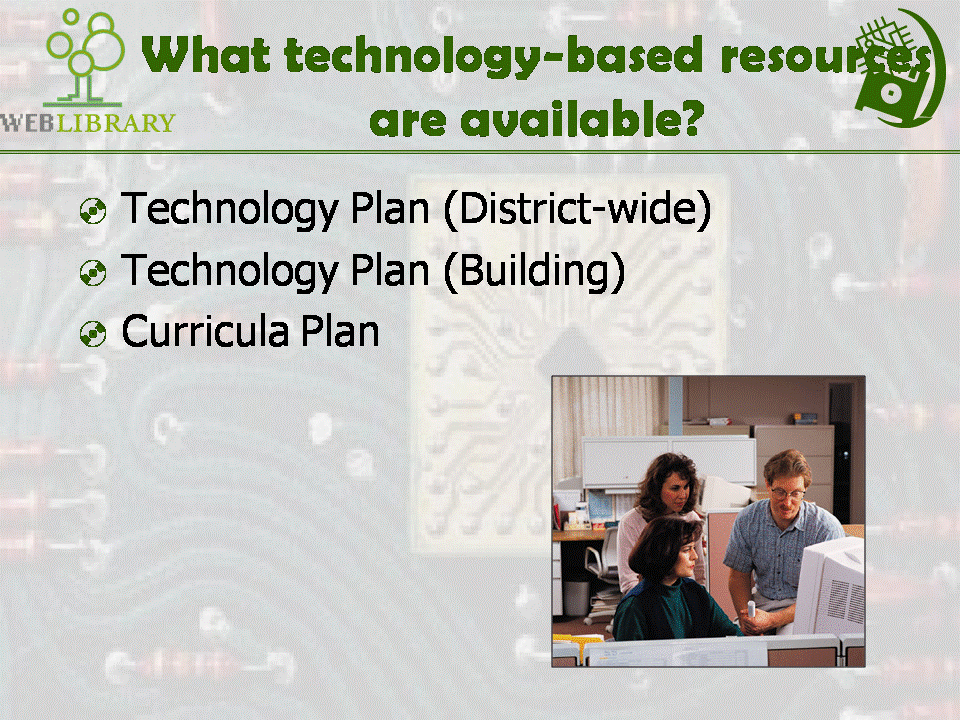 WEBLIBRARY

What technology-based resources are available?

Technology Plan (District-wide)
Technology Plan (Building)
Curricula Plan